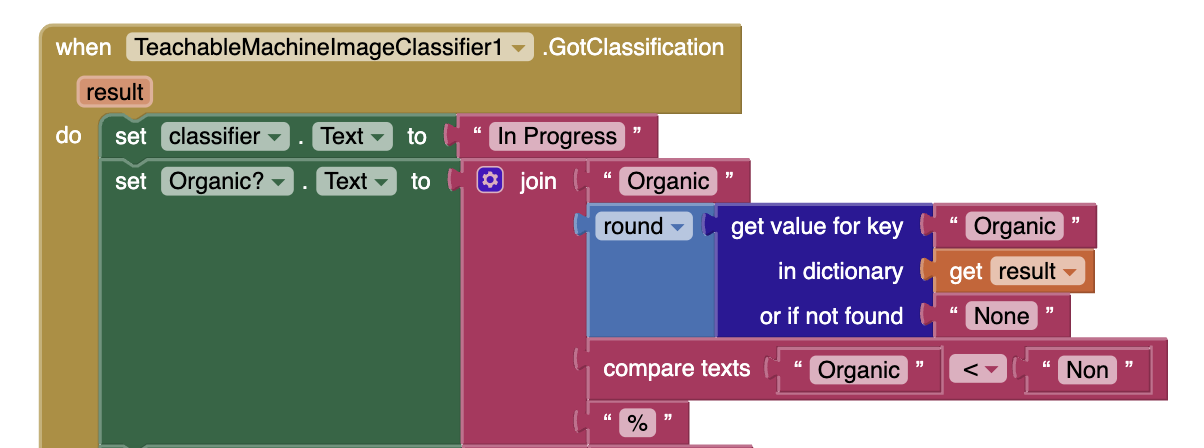 when TeachableMachineImageClassifier1 .GotClassification
result
do set classifier . Text to " In Progress "
set Organic? . Text to join " Organic "
round get value for key " Organic "
in dictionary get result
or if not found " None "
compare texts " Organic " < " Non "
" % "